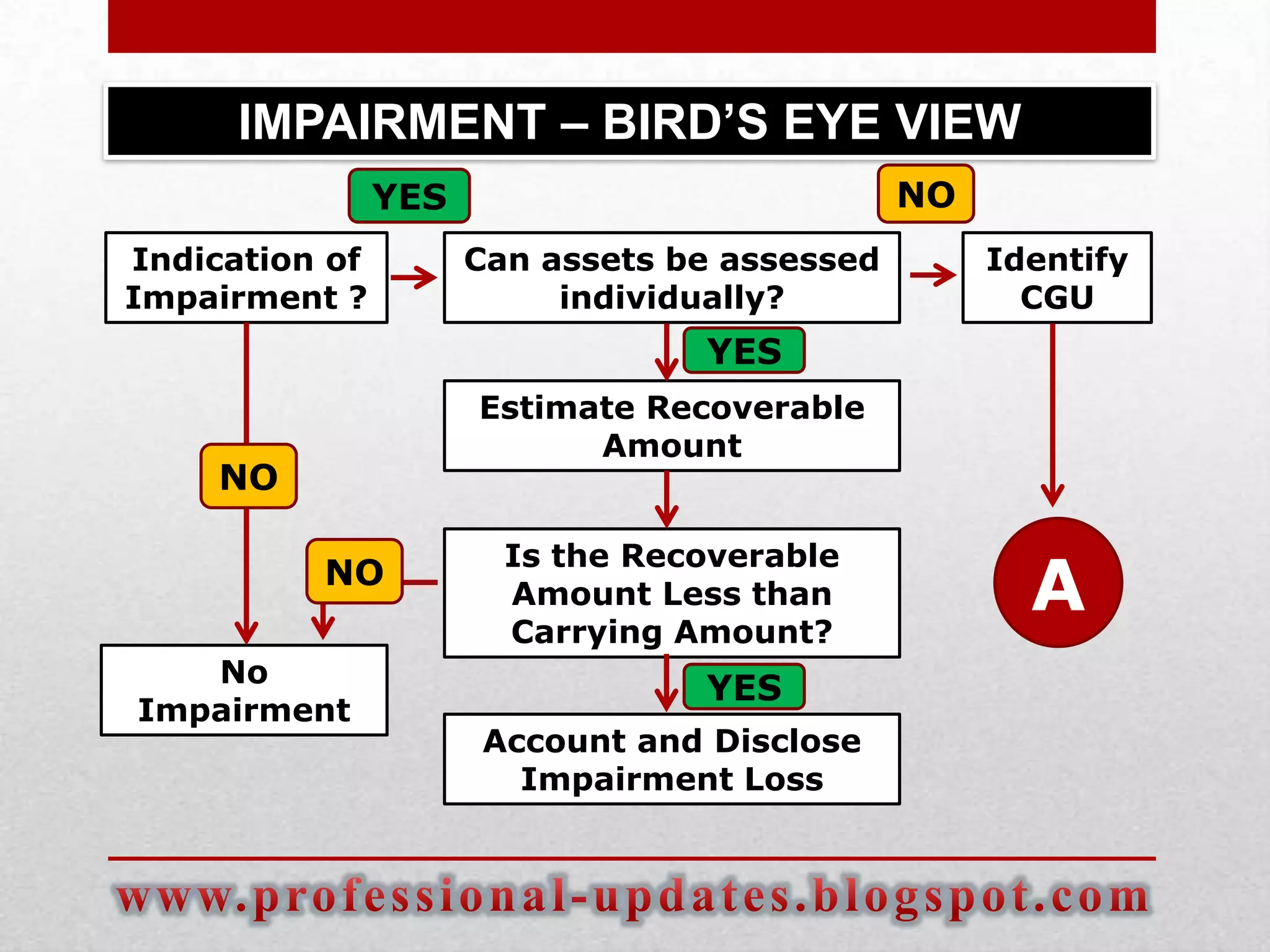 IMPAIRMENT – BIRD'S EYE VIEW

YES

NO

Indication of Impairment ?

Can assets be assessed individually?

Identify CGU

YES

Estimate Recoverable Amount

NO

NO

Is the Recoverable Amount Less than Carrying Amount?

A

No Impairment

YES

Account and Disclose Impairment Loss

www.professional-updates.blogspot.com